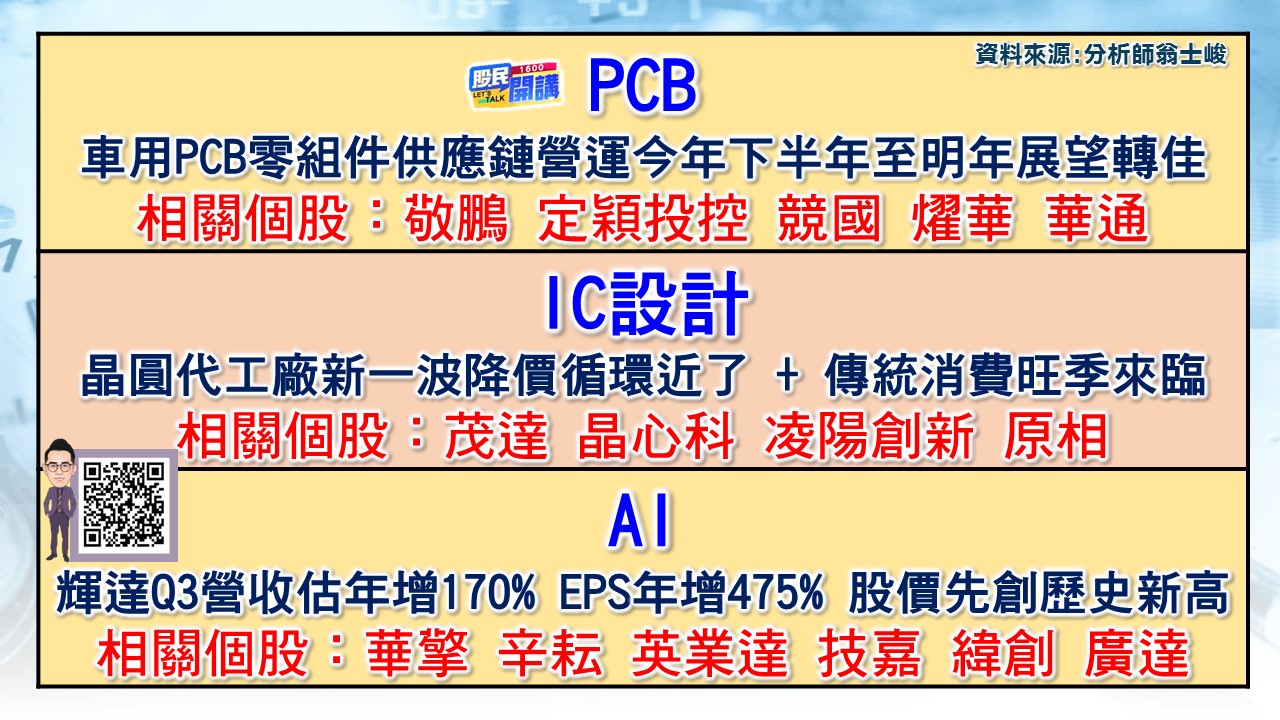 資料來源:分析師翁士峻

股民開講 1600 LET'S TALK

PCB

車用PCB零組件供應鏈營運今年下半年至明年展望轉佳

相關個股：敬鵬 定穎投控 競國 燿華 華通

IC設計

晶圓代工廠新一波降價循環近了 + 傳統消費旺季來臨

相關個股：茂達 晶心科 凌陽創新 原相

AI

輝達Q3營收估年增170% EPS年增475% 股價先創歷史新高

相關個股：華擎 辛耘 英業達 技嘉 緯創 廣達